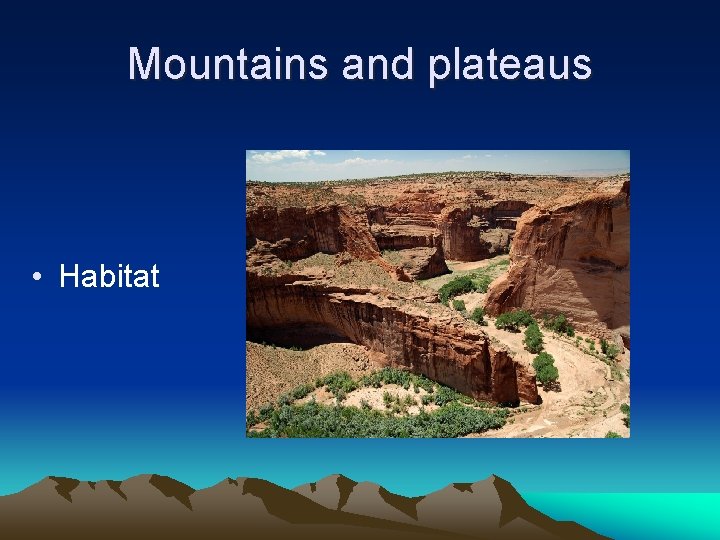 Mountains and plateaus

• Habitat